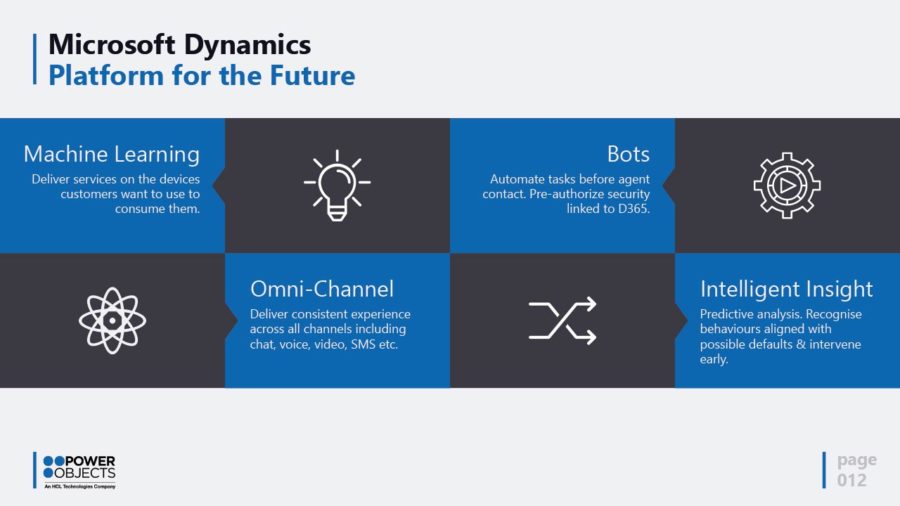 Microsoft Dynamics
Platform for the Future

Machine Learning
Deliver services on the devices customers want to use to consume them.

Bots
Automate tasks before agent contact. Pre-authorize security linked to D365.

Omni-Channel
Deliver consistent experience across all channels including chat, voice, video, SMS etc.

Intelligent Insight
Predictive analysis. Recognise behaviours aligned with possible defaults & intervene early.

POWER OBJECTS
An HCL Technologies Company

page
012